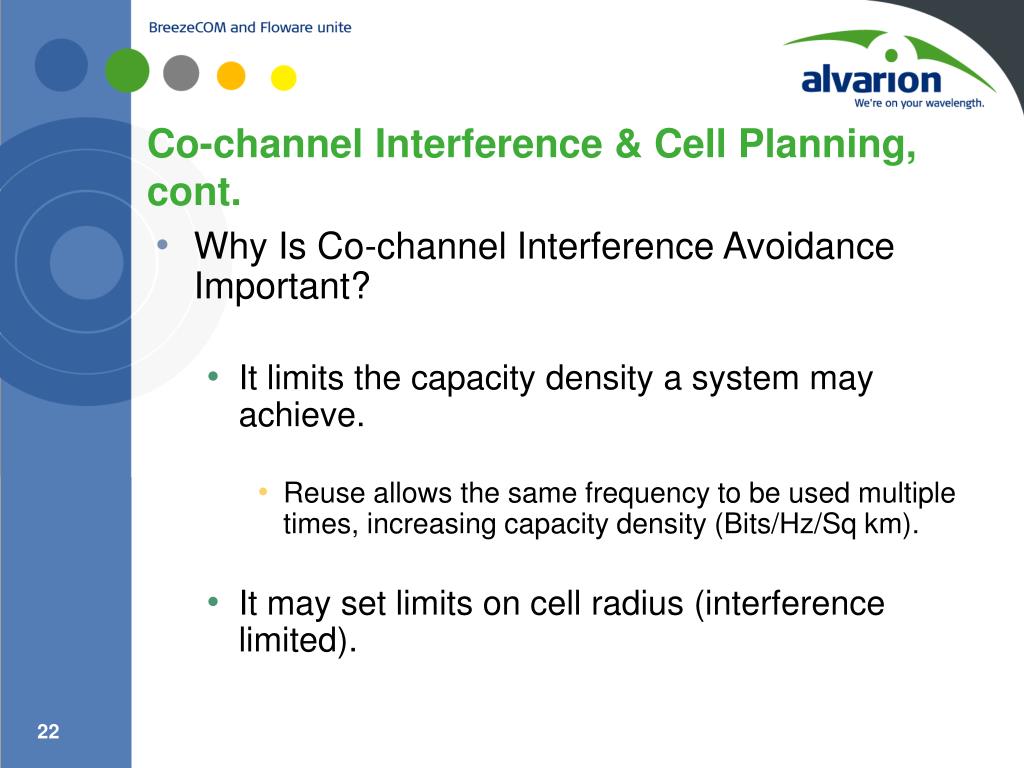 BreezeCOM and Floware unite

alvarion
We're on your wavelength.

Co-channel Interference & Cell Planning, cont.

• Why Is Co-channel Interference Avoidance Important?

• It limits the capacity density a system may achieve.

• Reuse allows the same frequency to be used multiple times, increasing capacity density (Bits/Hz/Sq km).

• It may set limits on cell radius (interference limited).

22